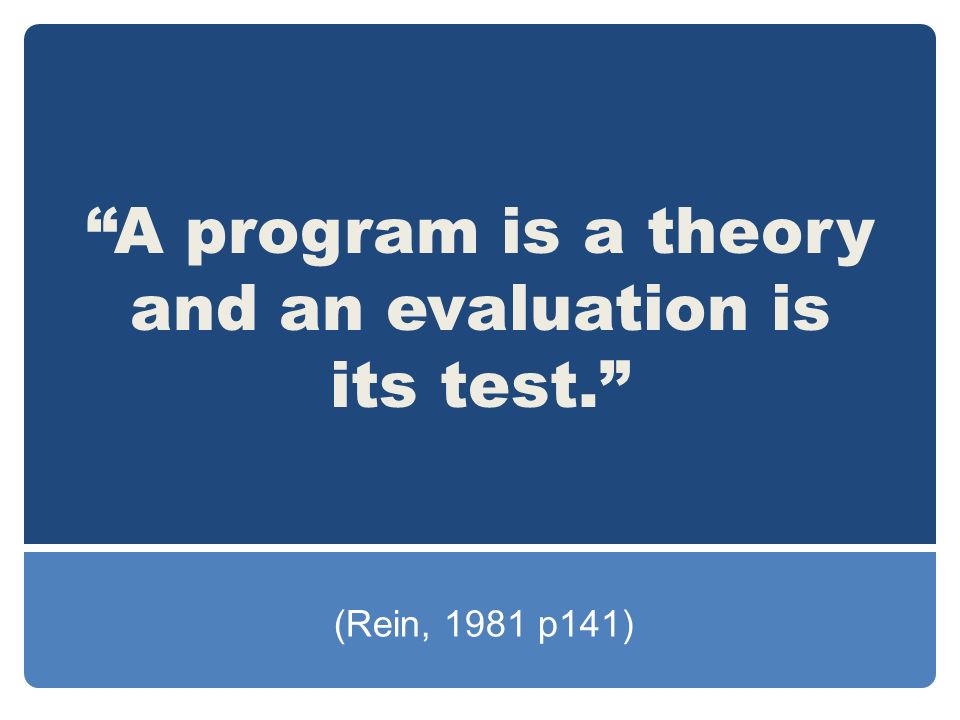 “A program is a theory and an evaluation is its test.”

(Rein, 1981 p141)